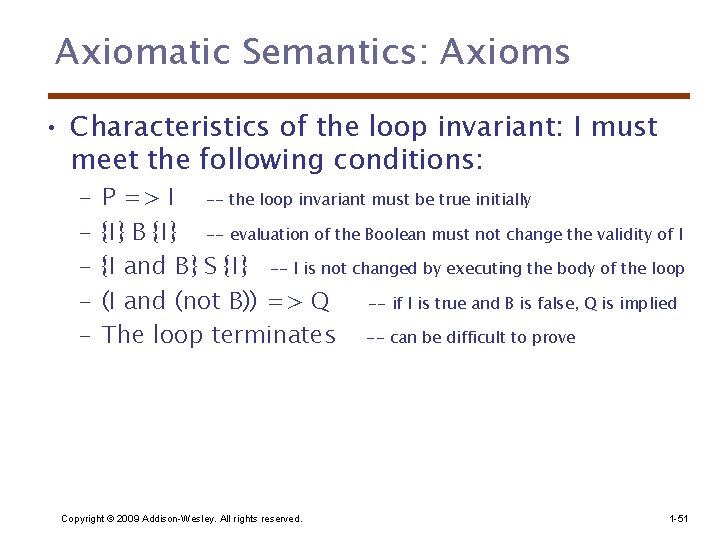 Axiomatic Semantics: Axioms

• Characteristics of the loop invariant: I must meet the following conditions:

– P => I -- the loop invariant must be true initially
– {I} B {I} -- evaluation of the Boolean must not change the validity of I
– {I and B} S {I} -- I is not changed by executing the body of the loop
– (I and (not B)) => Q -- if I is true and B is false, Q is implied
– The loop terminates -- can be difficult to prove

Copyright © 2009 Addison-Wesley. All rights reserved.

1-51